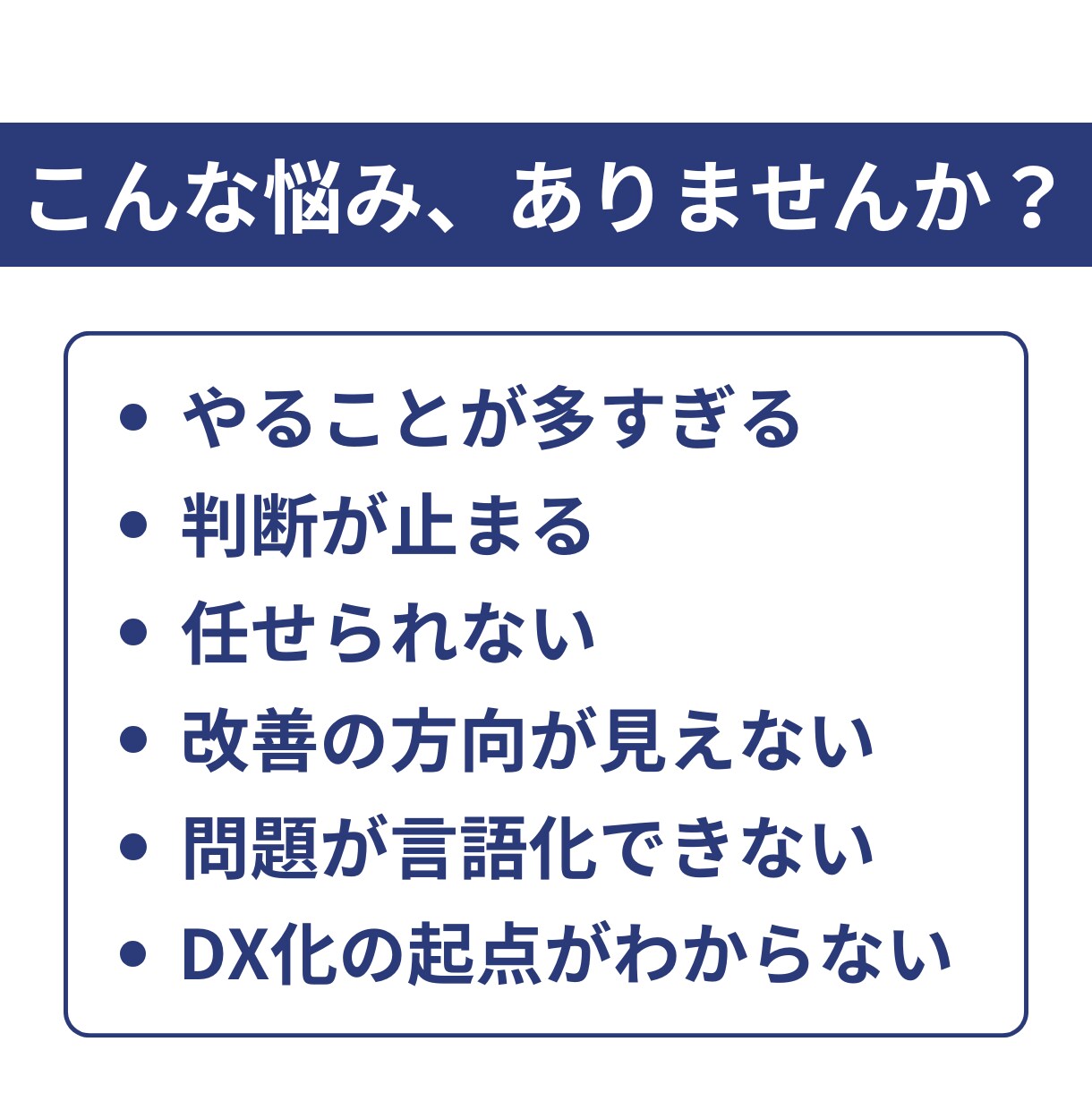 こんな悩み、ありませんか？

• やることが多すぎる
• 判断が止まる
• 任せられない
• 改善の方向が見えない
• 問題が言語化できない
• DX化の起点がわからない